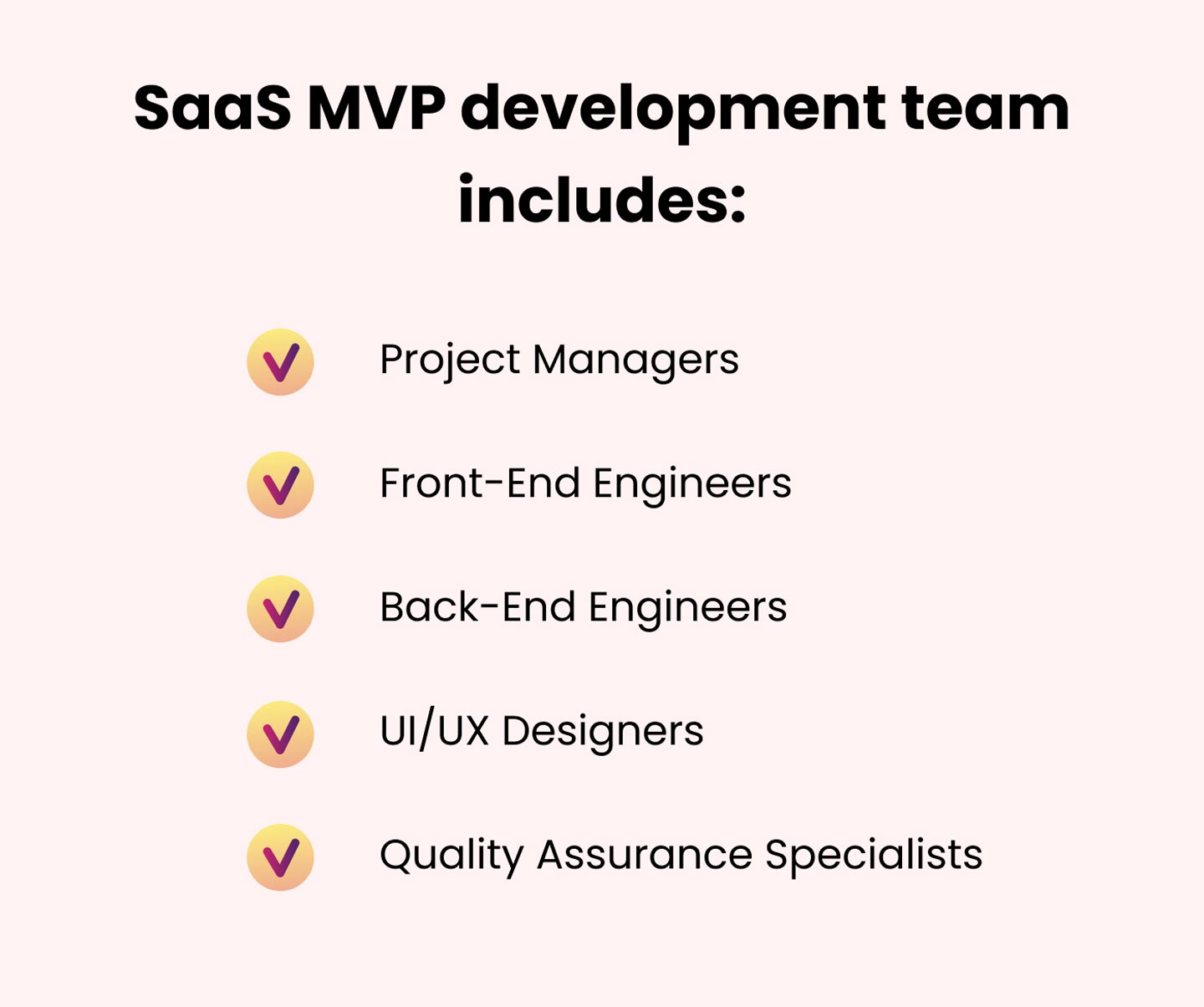 SaaS MVP development team includes:

Project Managers

Front-End Engineers

Back-End Engineers

UI/UX Designers

Quality Assurance Specialists